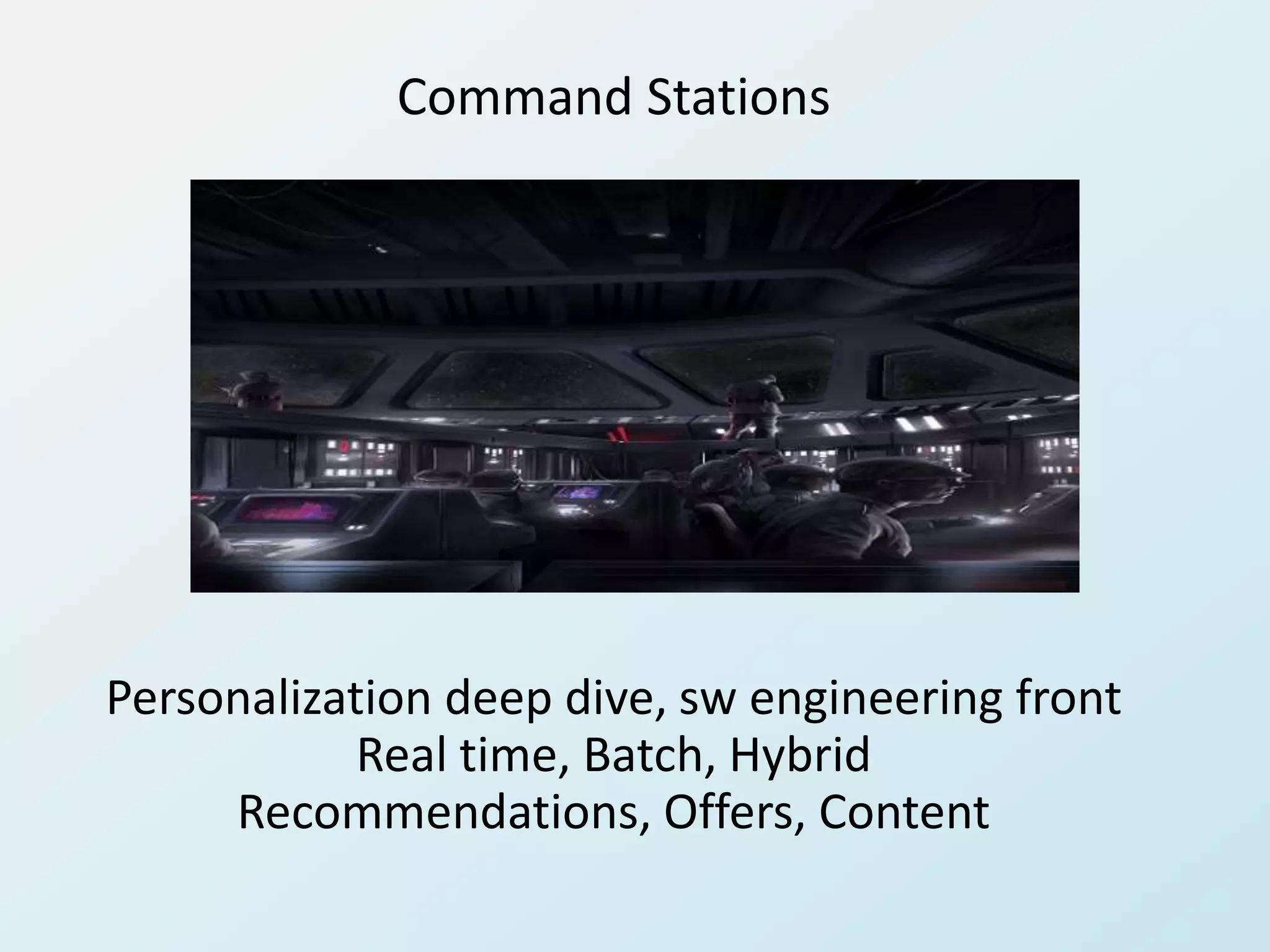 Command Stations

Personalization deep dive, sw engineering front
Real time, Batch, Hybrid
Recommendations, Offers, Content